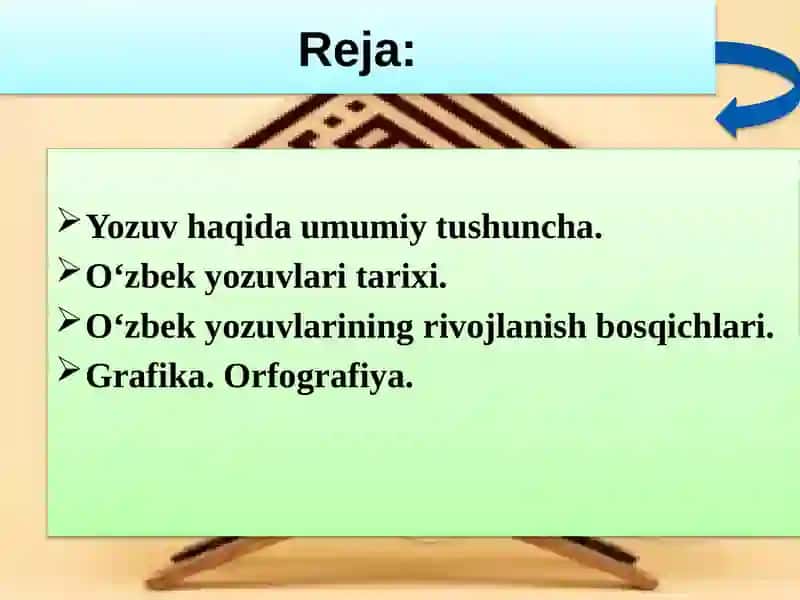 Reja:

➢ Yozuv haqida umumiy tushuncha.
➢ O‘zbek yozuvlari tarixi.
➢ O‘zbek yozuvlarining rivojlanish bosqichlari.
➢ Grafika. Orfografiya.